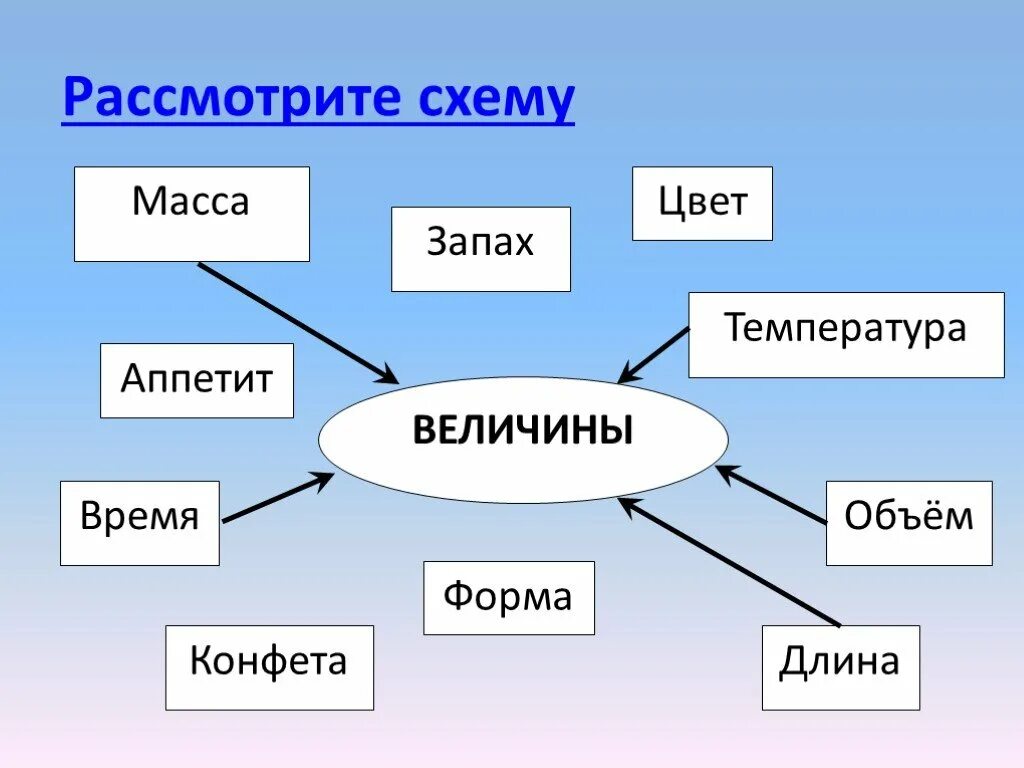 Рассмотрите схему

Масса

Запах

Цвет

Температура

Аппетит

ВЕЛИЧИНЫ

Время

Объём

Форма

Конфета

Длина